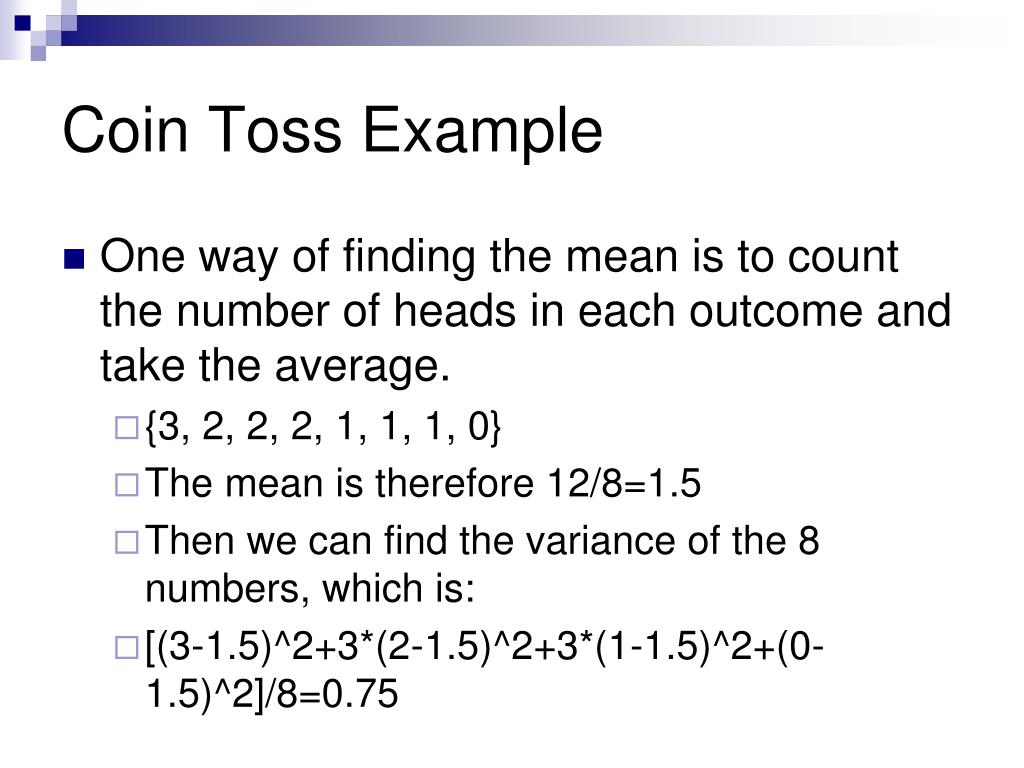 Coin Toss Example

One way of finding the mean is to count the number of heads in each outcome and take the average.

{3, 2, 2, 2, 1, 1, 1, 0}

The mean is therefore 12/8=1.5

Then we can find the variance of the 8 numbers, which is:

[(3-1.5)^2+3*(2-1.5)^2+3*(1-1.5)^2+(0-1.5)^2]/8=0.75